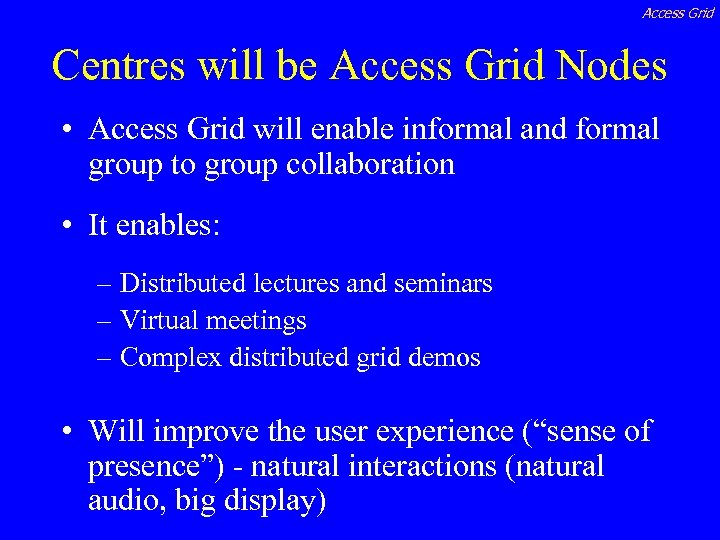 Access Grid

Centres will be Access Grid Nodes

• Access Grid will enable informal and formal group to group collaboration

• It enables:

– Distributed lectures and seminars
– Virtual meetings
– Complex distributed grid demos

• Will improve the user experience (“sense of presence”) - natural interactions (natural audio, big display)